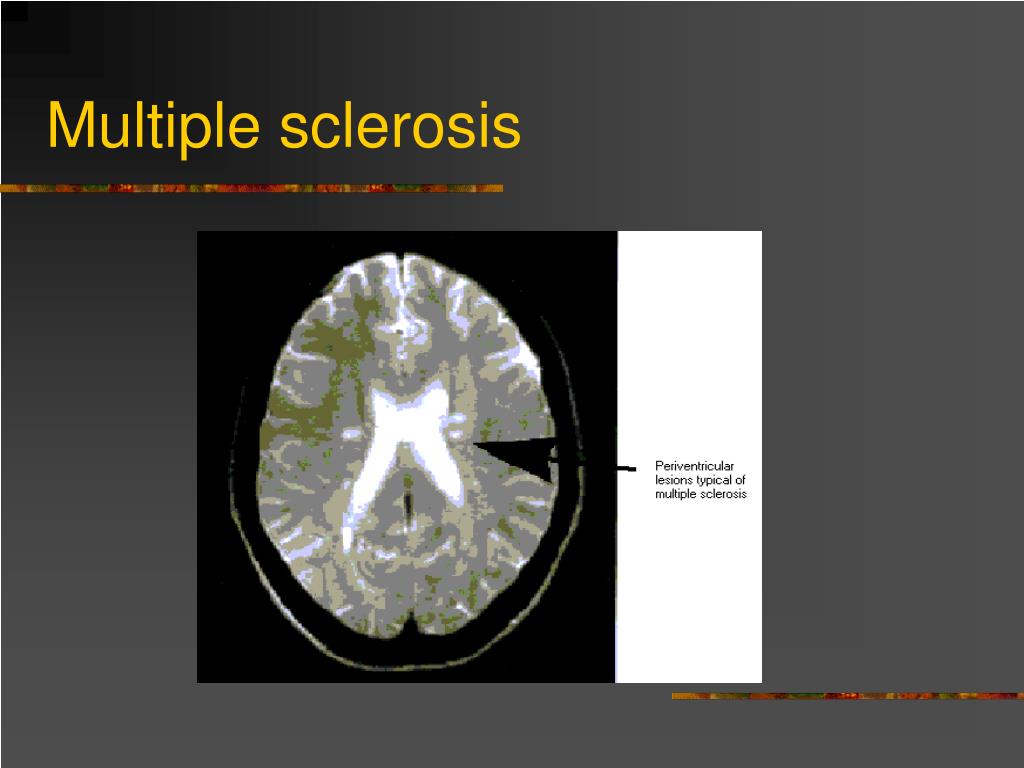 Multiple sclerosis

Periventricular lesions typical of multiple sclerosis